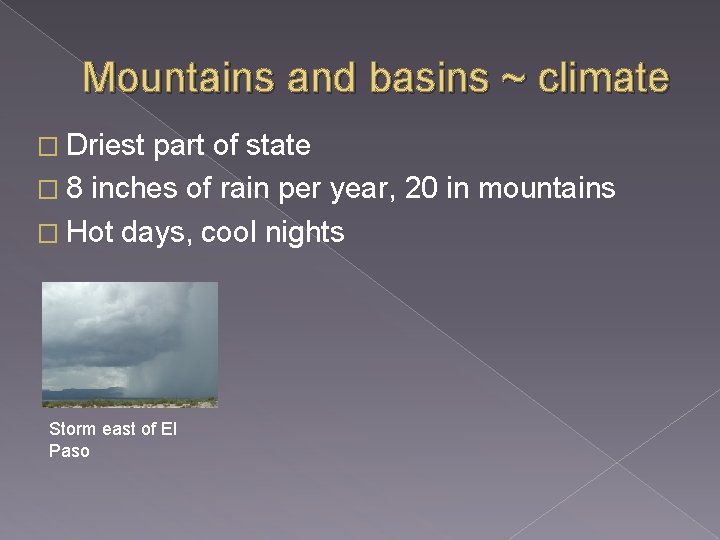 Mountains and basins ~ climate

□ Driest part of state
□ 8 inches of rain per year, 20 in mountains
□ Hot days, cool nights

Storm east of El Paso